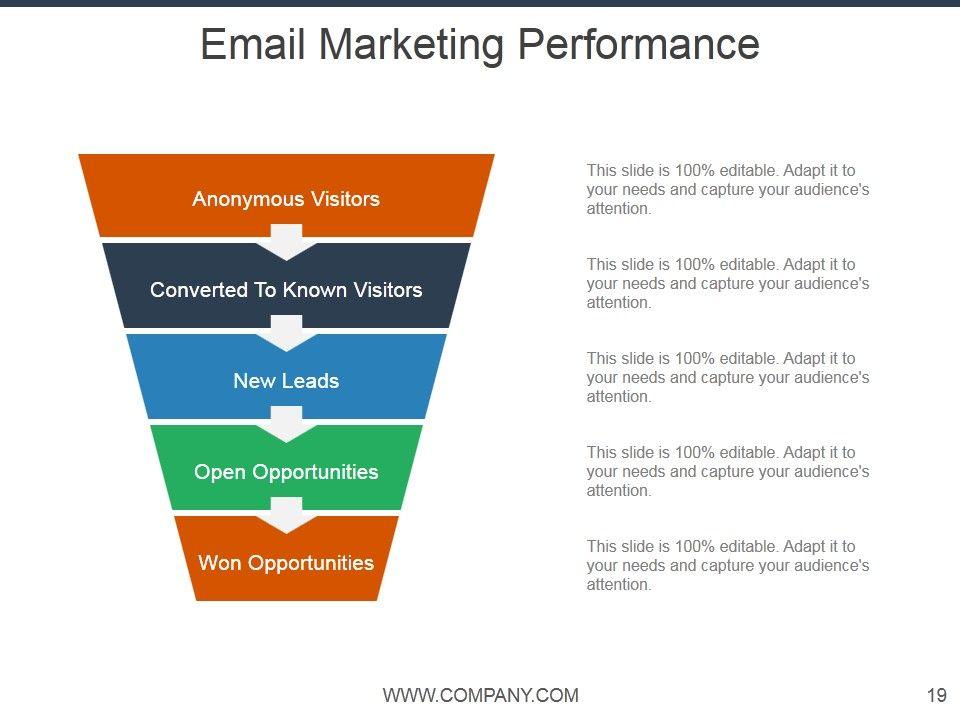 Email Marketing Performance

Anonymous Visitors

Converted To Known Visitors

New Leads

Open Opportunities

Won Opportunities

This slide is 100% editable. Adapt it to your needs and capture your audience's attention.

This slide is 100% editable. Adapt it to your needs and capture your audience's attention.

This slide is 100% editable. Adapt it to your needs and capture your audience's attention.

This slide is 100% editable. Adapt it to your needs and capture your audience's attention.

This slide is 100% editable. Adapt it to your needs and capture your audience's attention.

WWW.COMPANY.COM

19